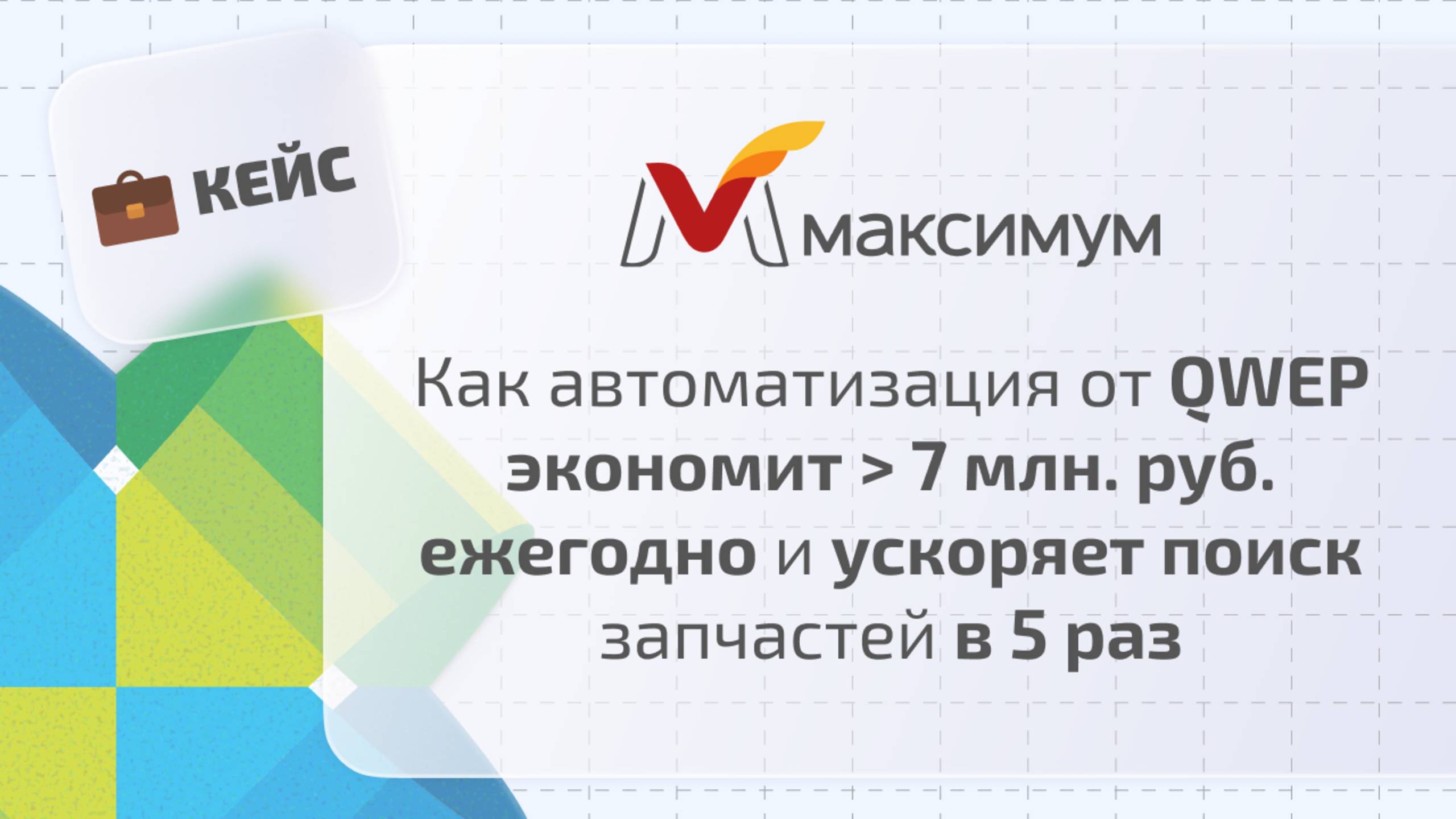 КЕЙС

максимум

Как автоматизация от QWEP экономит > 7 млн. руб. ежегодно и ускоряет поиск запчастей в 5 раз